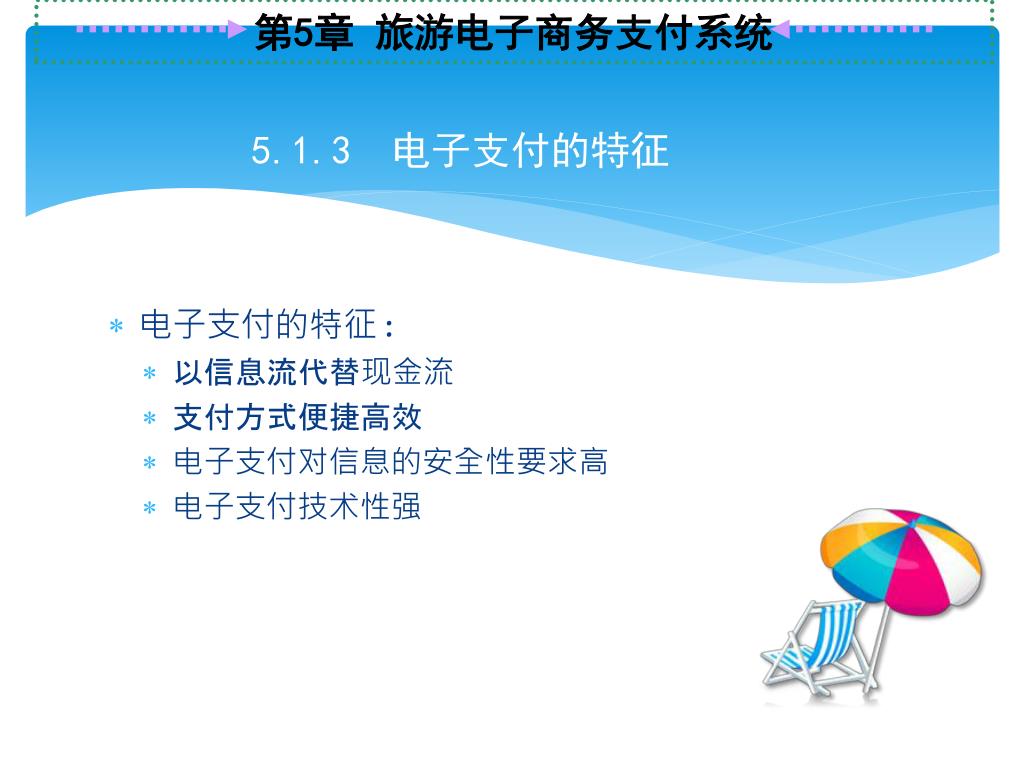 第5章 旅游电子商务支付系统

5.1.3 电子支付的特征

* 电子支付的特征：
  * 以信息流代替现金流
  * 支付方式便捷高效
  * 电子支付对信息的安全性要求高
  * 电子支付技术性强